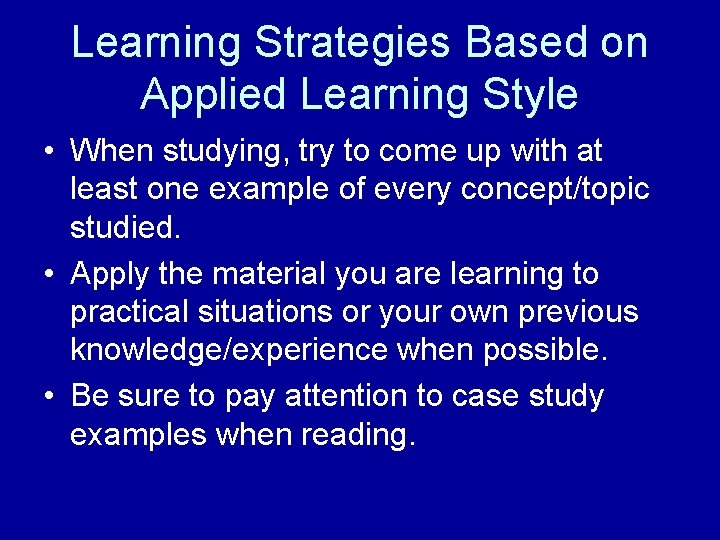 Learning Strategies Based on Applied Learning Style

• When studying, try to come up with at least one example of every concept/topic studied.

• Apply the material you are learning to practical situations or your own previous knowledge/experience when possible.

• Be sure to pay attention to case study examples when reading.